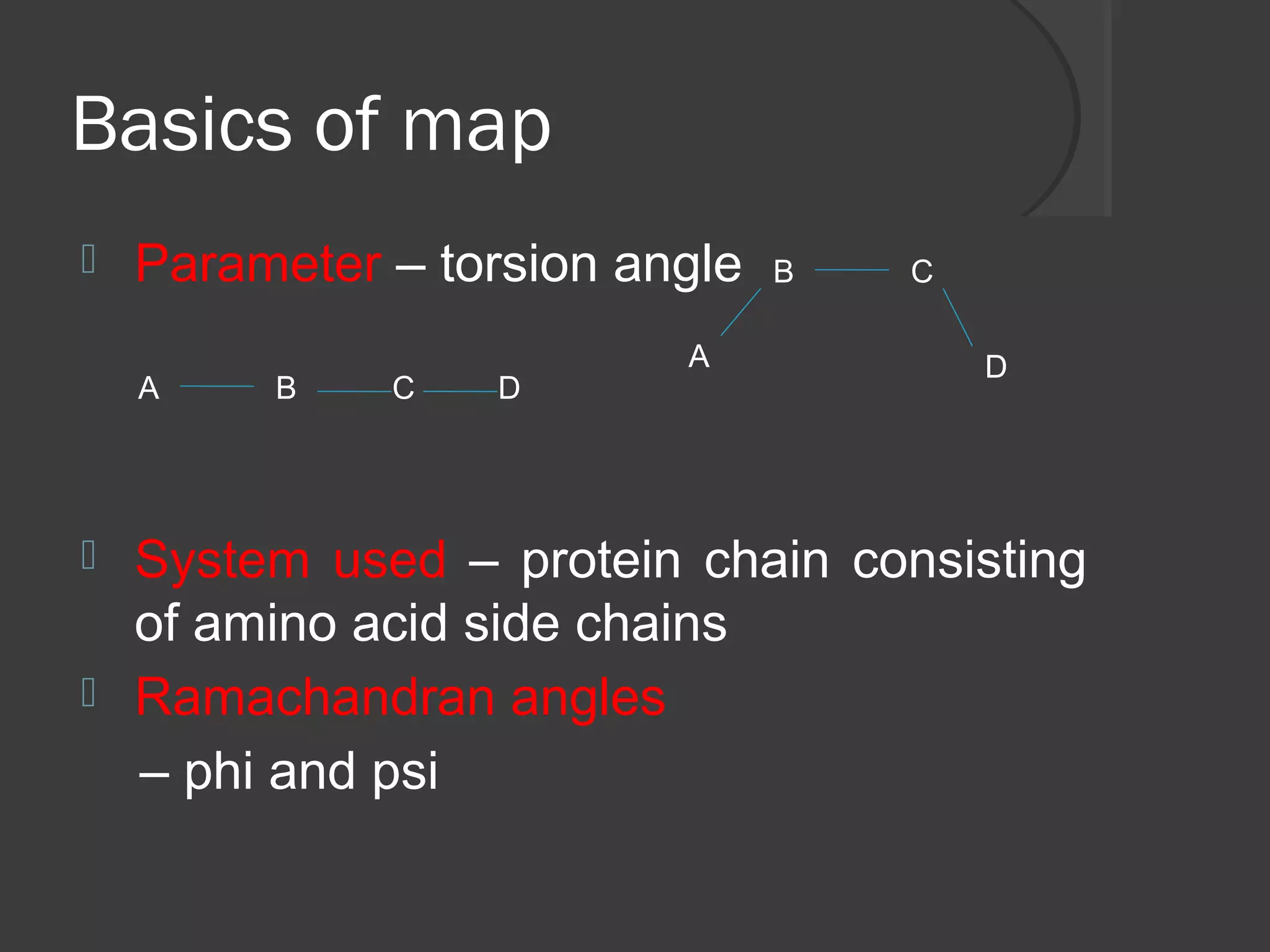 Basics of map

Parameter – torsion angle

B C

A D

A B C D

System used – protein chain consisting of amino acid side chains

Ramachandran angles

– phi and psi